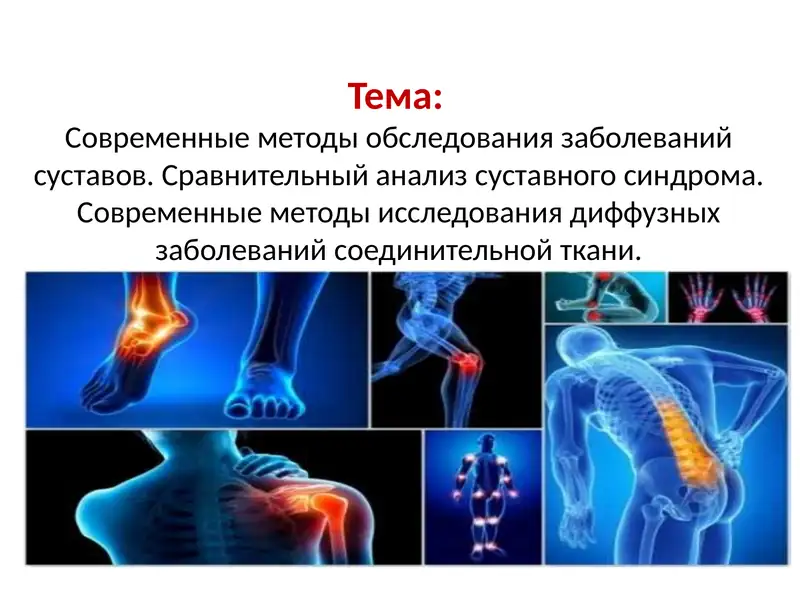 Тема:
Современные методы обследования заболеваний суставов. Сравнительный анализ суставного синдрома. Современные методы исследования диффузных заболеваний соединительной ткани.